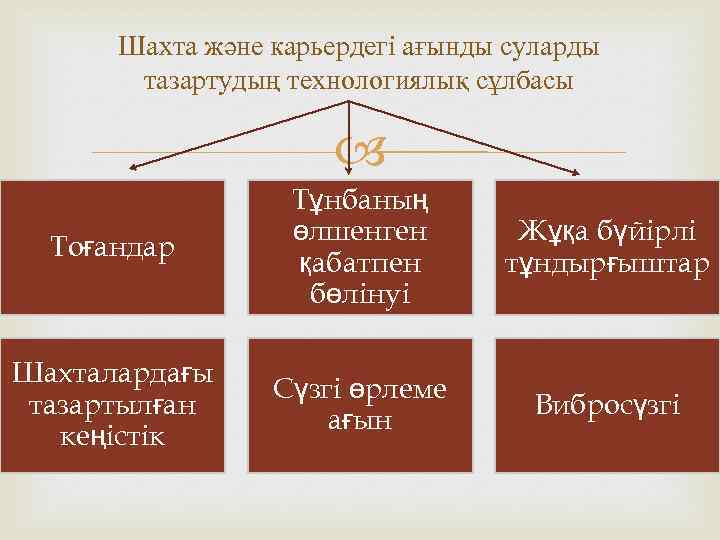 Шахта және карьердегі ағынды суларды тазартудың технологиялық сұлбасы

Тоғандар

Тұнбаның өлшенген қабатпен бөлінуі

Жұқа бүйірлі тұндырғыштар

Шахталардағы тазартылған кеңістік

Сүзгі өрлеме ағын

Вибросүзгі